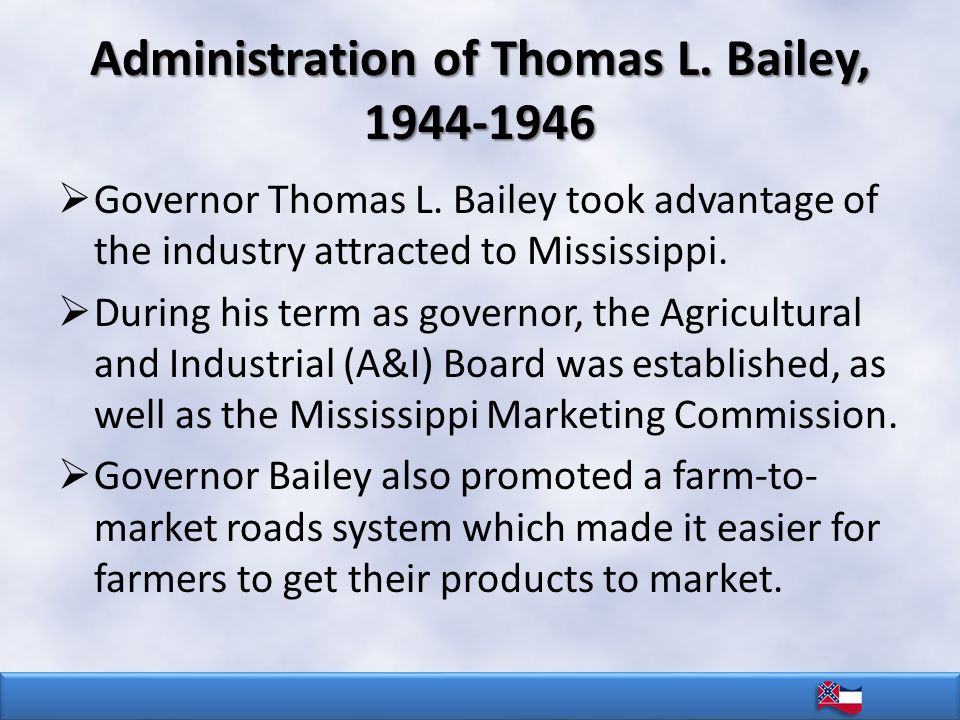 Administration of Thomas L. Bailey, 1944-1946

➢ Governor Thomas L. Bailey took advantage of the industry attracted to Mississippi.

➢ During his term as governor, the Agricultural and Industrial (A&I) Board was established, as well as the Mississippi Marketing Commission.

➢ Governor Bailey also promoted a farm-to-market roads system which made it easier for farmers to get their products to market.